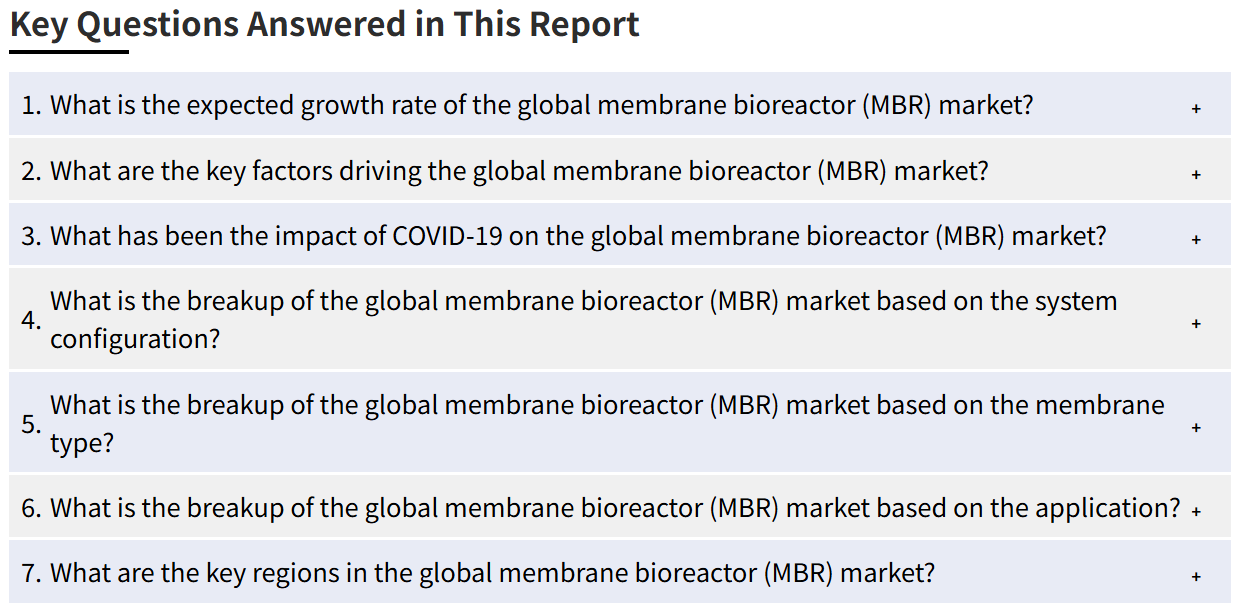 Key Questions Answered in This Report

1. What is the expected growth rate of the global membrane bioreactor (MBR) market? +

2. What are the key factors driving the global membrane bioreactor (MBR) market? +

3. What has been the impact of COVID-19 on the global membrane bioreactor (MBR) market? +

4. What is the breakup of the global membrane bioreactor (MBR) market based on the system configuration? +

5. What is the breakup of the global membrane bioreactor (MBR) market based on the membrane type? +

6. What is the breakup of the global membrane bioreactor (MBR) market based on the application? +

7. What are the key regions in the global membrane bioreactor (MBR) market? +